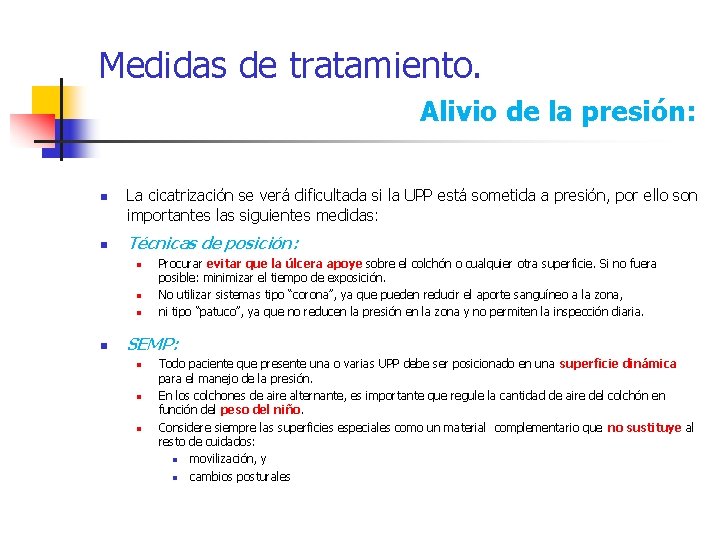 Medidas de tratamiento.

Alivio de la presión:

La cicatrización se verá dificultada si la UPP está sometida a presión, por ello son importantes las siguientes medidas:

Técnicas de posición:

Procurar evitar que la úlcera apoye sobre el colchón o cualquier otra superficie. Si no fuera posible: minimizar el tiempo de exposición.

No utilizar sistemas tipo "corona", ya que pueden reducir el aporte sanguíneo a la zona,

ni tipo "patuco", ya que no reducen la presión en la zona y no permiten la inspección diaria.

SEMP:

Todo paciente que presente una o varias UPP debe ser posicionado en una superficie dinámica para el manejo de la presión.

En los colchones de aire alternante, es importante que regule la cantidad de aire del colchón en función del peso del niño.

Considere siempre las superficies especiales como un material complementario que no sustituye al resto de cuidados:

movilización, y

cambios posturales